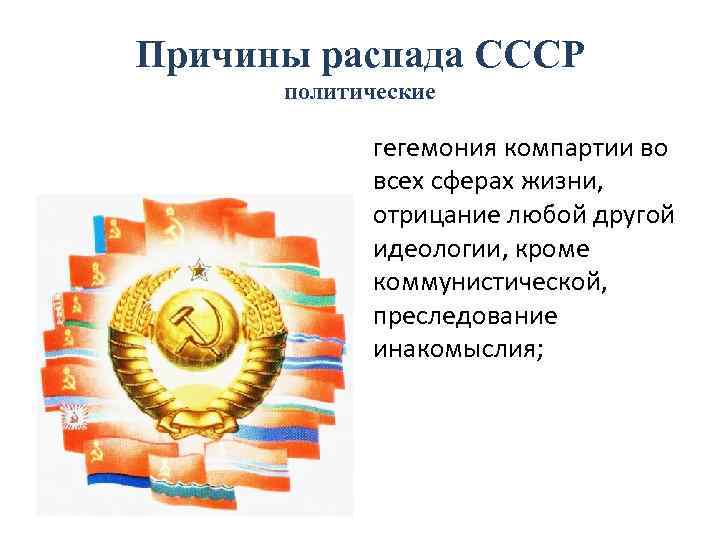 Причины распада СССР
политические

гегемония компартии во всех сферах жизни, отрицание любой другой идеологии, кроме коммунистической, преследование инакомыслия;